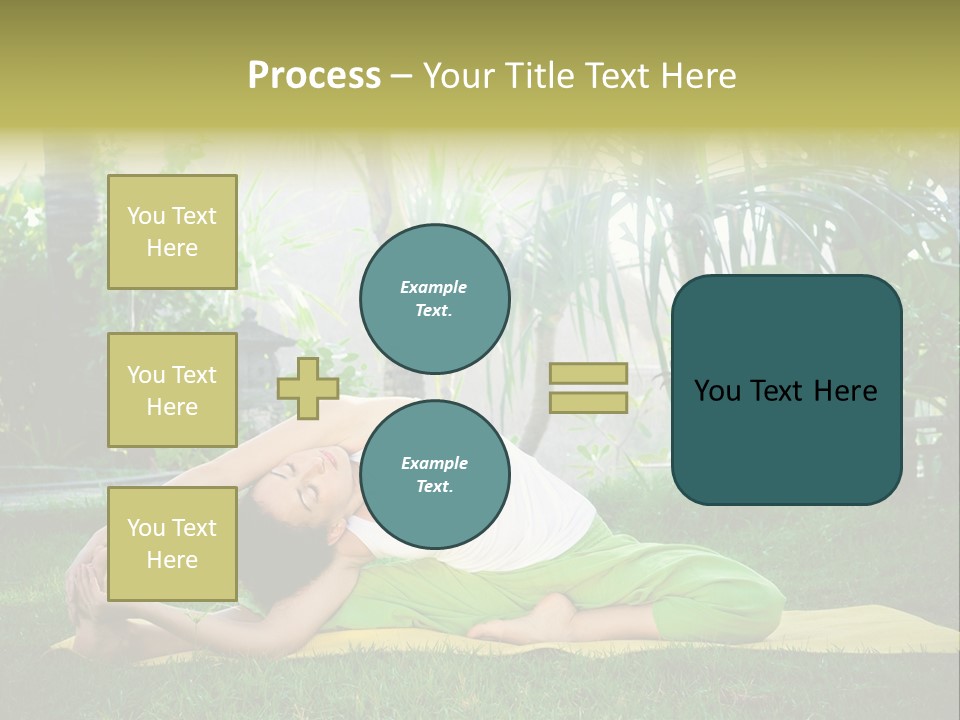 Process – Your Title Text Here

You Text Here

You Text Here

You Text Here

Example Text.

Example Text.

You Text Here